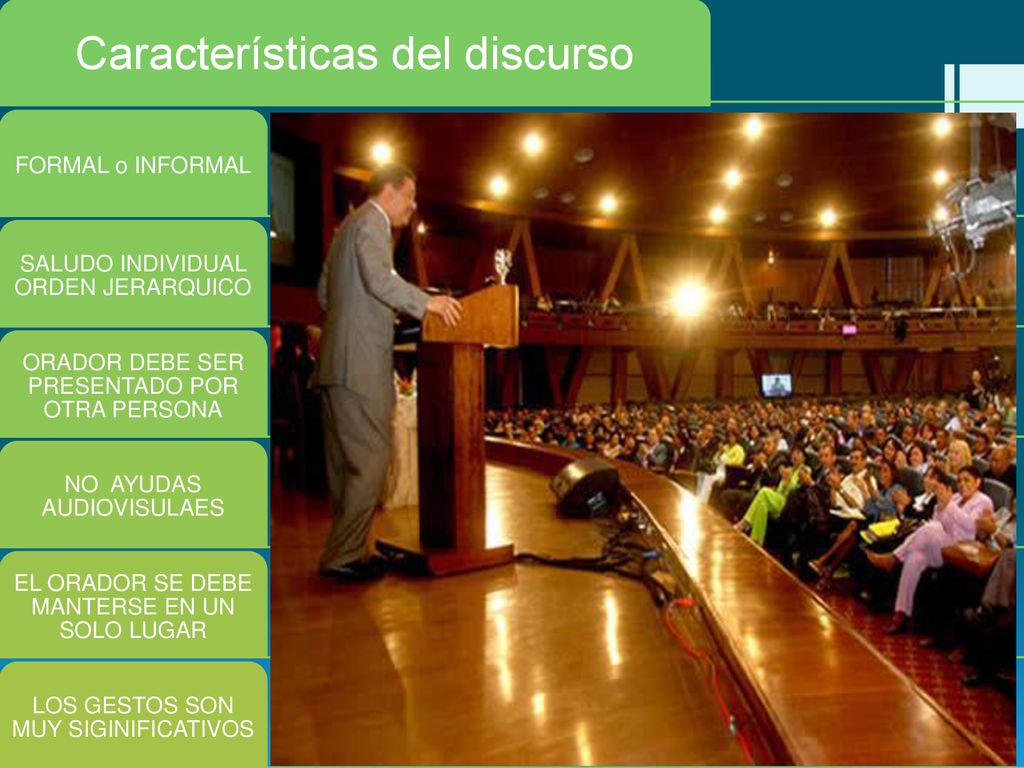 Características del discurso

FORMAL o INFORMAL

SALUDO INDIVIDUAL ORDEN JERARQUICO

ORADOR DEBE SER PRESENTADO POR OTRA PERSONA

NO AYUDAS AUDIOVISULAES

EL ORADOR SE DEBE MANTERSE EN UN SOLO LUGAR

LOS GESTOS SON MUY SIGINIFICATIVOS